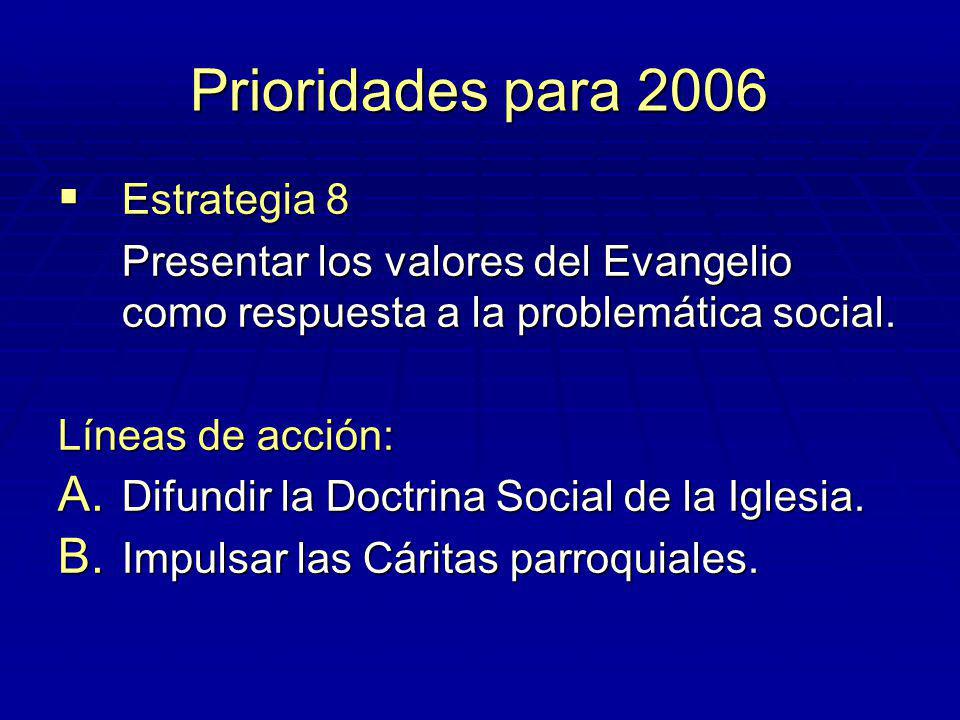 Prioridades para 2006

▪ Estrategia 8

Presentar los valores del Evangelio como respuesta a la problemática social.

Líneas de acción:

A. Difundir la Doctrina Social de la Iglesia.

B. Impulsar las Cáritas parroquiales.